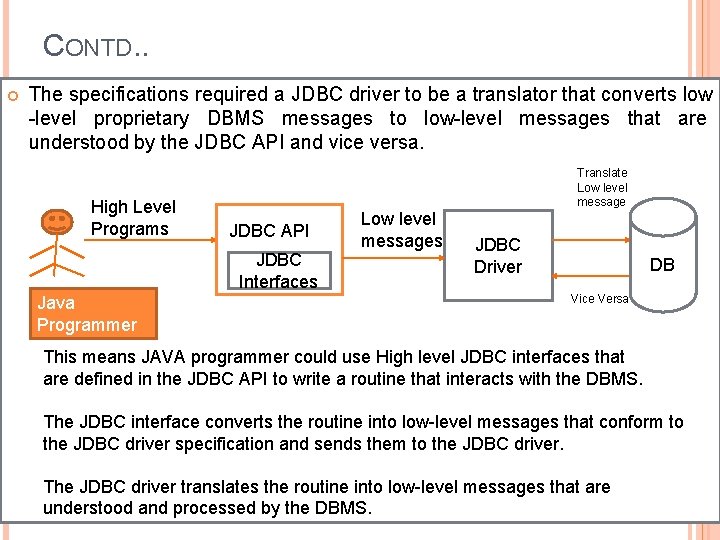 CONTD..

The specifications required a JDBC driver to be a translator that converts low -level proprietary DBMS messages to low-level messages that are understood by the JDBC API and vice versa.

High Level Programs

JDBC API

JDBC Interfaces

Low level messages

JDBC Driver

Translate Low level message

DB

Vice Versa

Java Programmer

This means JAVA programmer could use High level JDBC interfaces that are defined in the JDBC API to write a routine that interacts with the DBMS.

The JDBC interface converts the routine into low-level messages that conform to the JDBC driver specification and sends them to the JDBC driver.

The JDBC driver translates the routine into low-level messages that are understood and processed by the DBMS.